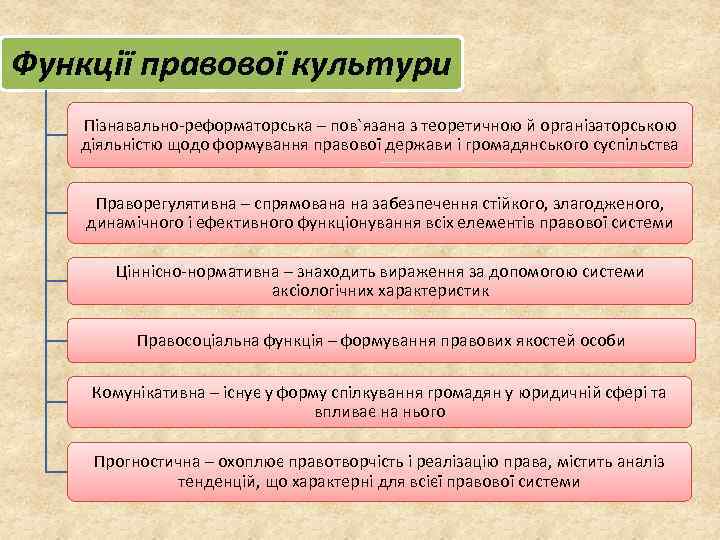 Функції правової культури

Пізнавально-реформаторська – пов`язана з теоретичною й організаторською діяльністю щодо формування правової держави і громадянського суспільства

Праворегулятивна – спрямована на забезпечення стійкого, злагодженого, динамічного і ефективного функціонування всіх елементів правової системи

Ціннісно-нормативна – знаходить вираження за допомогою системи аксіологічних характеристик

Правосоціальна функція – формування правових якостей особи

Комунікативна – існує у форму спілкування громадян у юридичній сфері та впливає на нього

Прогностична – охоплює правотворчість і реалізацію права, містить аналіз тенденцій, що характерні для всієї правової системи